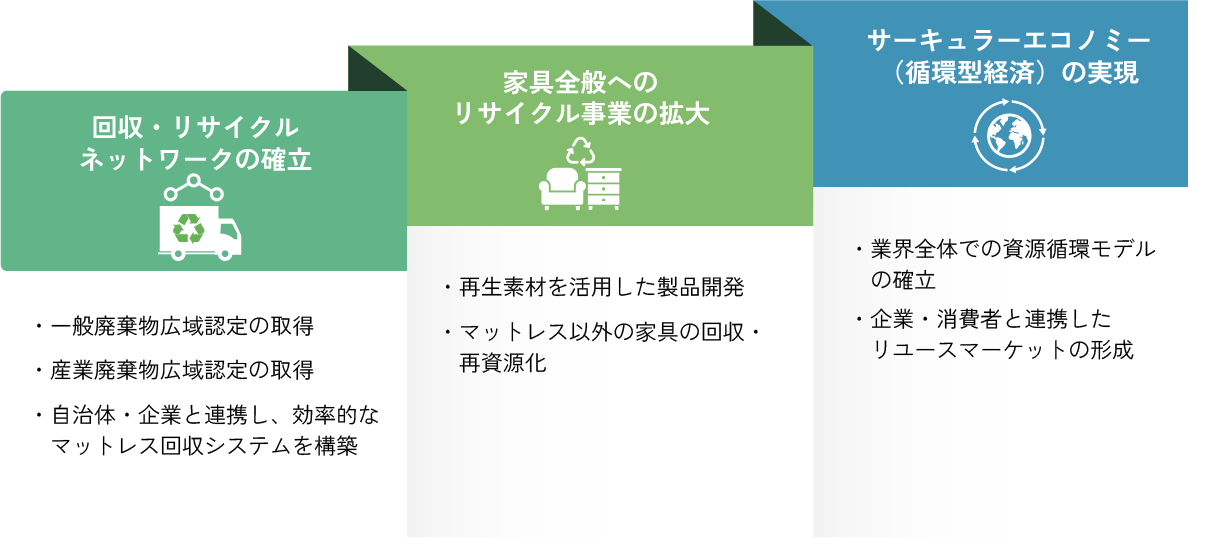 回収・リサイクル
ネットワークの確立

・一般廃棄物広域認定の取得

・産業廃棄物広域認定の取得

・自治体・企業と連携し、効率的なマットレス回収システムを構築

家具全般への
リサイクル事業の拡大

・再生素材を活用した製品開発

・マットレス以外の家具の回収・再資源化

サーキュラーエコノミー
（循環型経済）の実現

・業界全体での資源循環モデルの確立

・企業・消費者と連携したリユースマーケットの形成